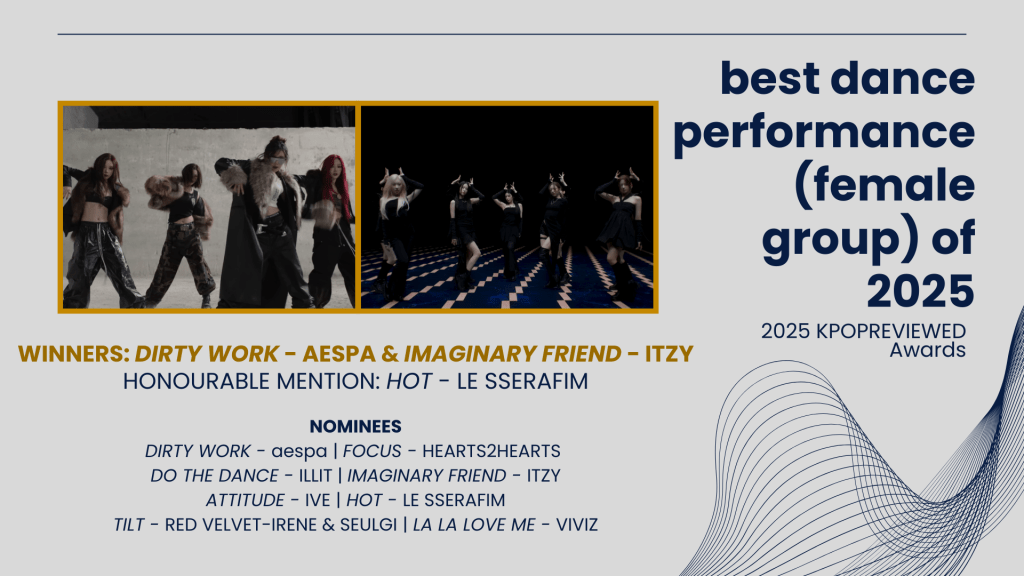 best dance performance (female group) of 2025

2025 KPOPREVIEWED Awards

WINNERS: DIRTY WORK - AESPA & IMAGINARY FRIEND - ITZY
HONOURABLE MENTION: HOT - LE SSERAFIM

NOMINEES
DIRTY WORK - aespa | FOCUS - HEARTS2HEARTS
DO THE DANCE - ILLIT | IMAGINARY FRIEND - ITZY
ATTITUDE - IVE | HOT - LE SSERAFIM
TILT - RED VELVET-IRENE & SEULGI | LA LA LOVE ME - VIVIZ